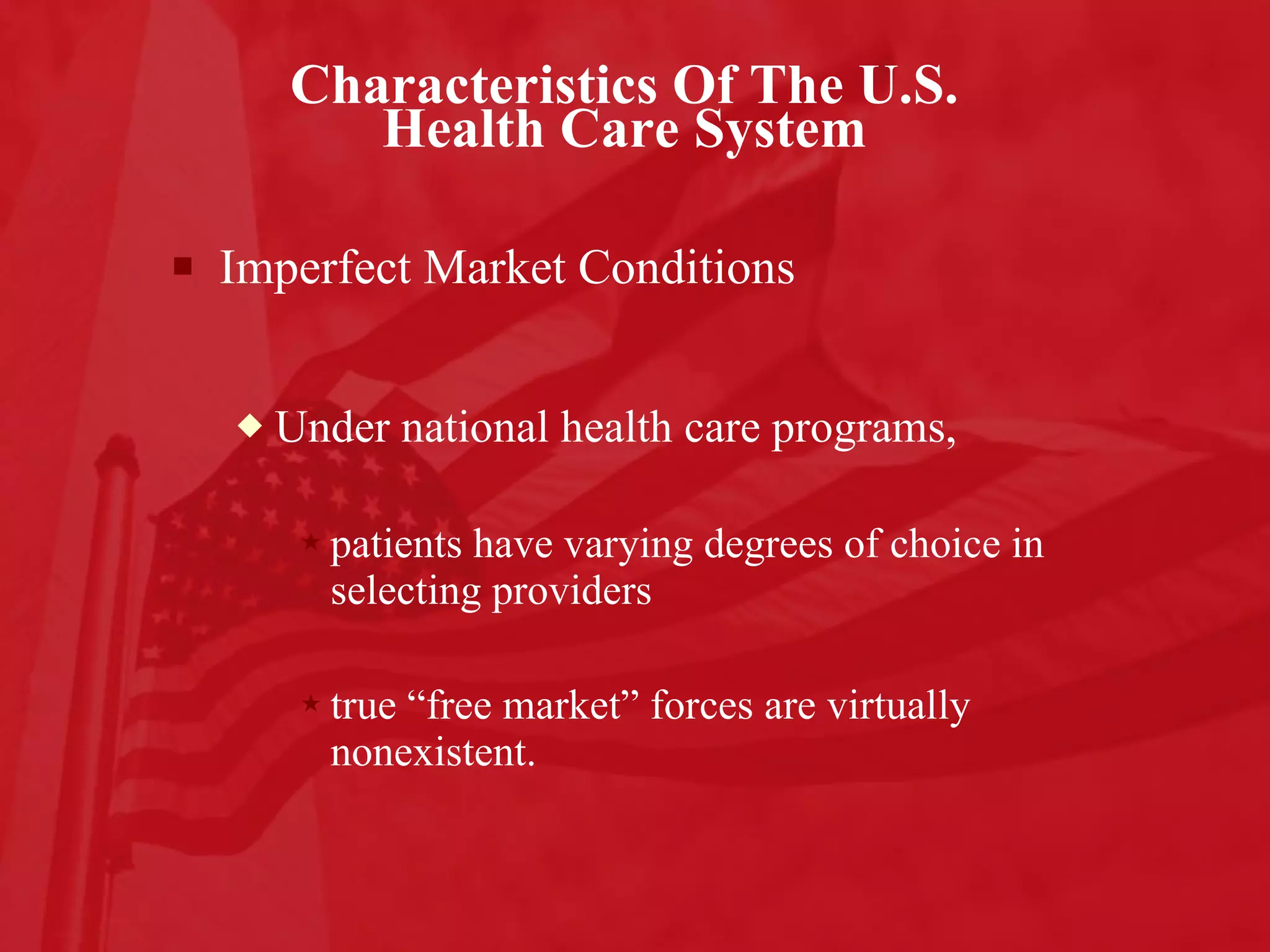 Characteristics Of The U.S.
Health Care System

Imperfect Market Conditions

Under national health care programs,

patients have varying degrees of choice in selecting providers

true “free market” forces are virtually nonexistent.